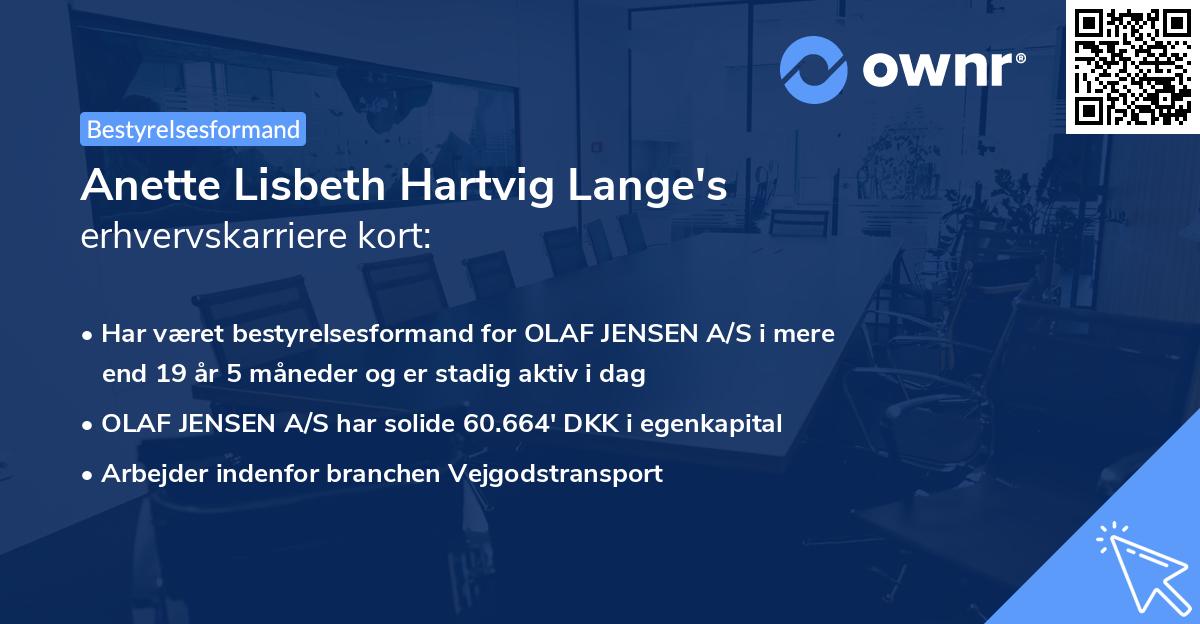 ownr®

Bestyrelsesformand

Anette Lisbeth Hartvig Lange's erhvervskarriere kort:

• Har været bestyrelsesformand for OLAF JENSEN A/S i mere end 19 år 5 måneder og er stadig aktiv i dag
• OLAF JENSEN A/S har solide 60.664' DKK i egenkapital
• Arbejder indenfor branchen Vejgodstransport